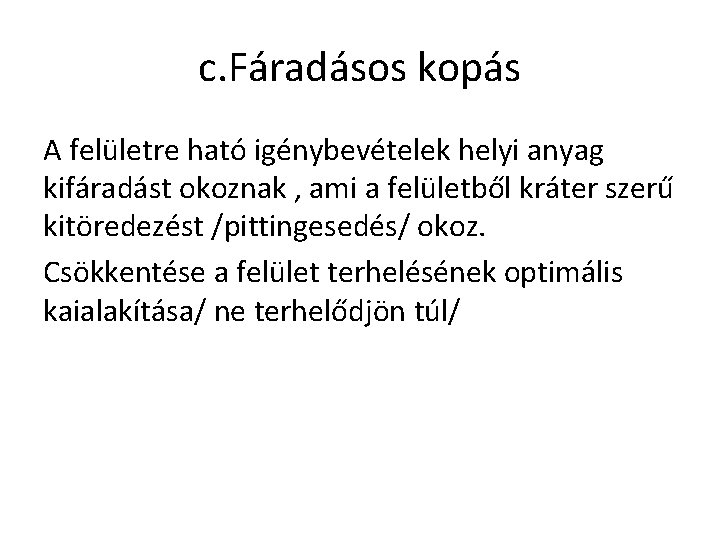 c.Fáradásos kopás

A felületre ható igénybevételek helyi anyag kifáradást okoznak , ami a felületből kráter szerű kitöredezést /pittingesedés/ okoz.

Csökkentése a felület terhelésének optimális kaialakítása/ ne terhelődjön túl/